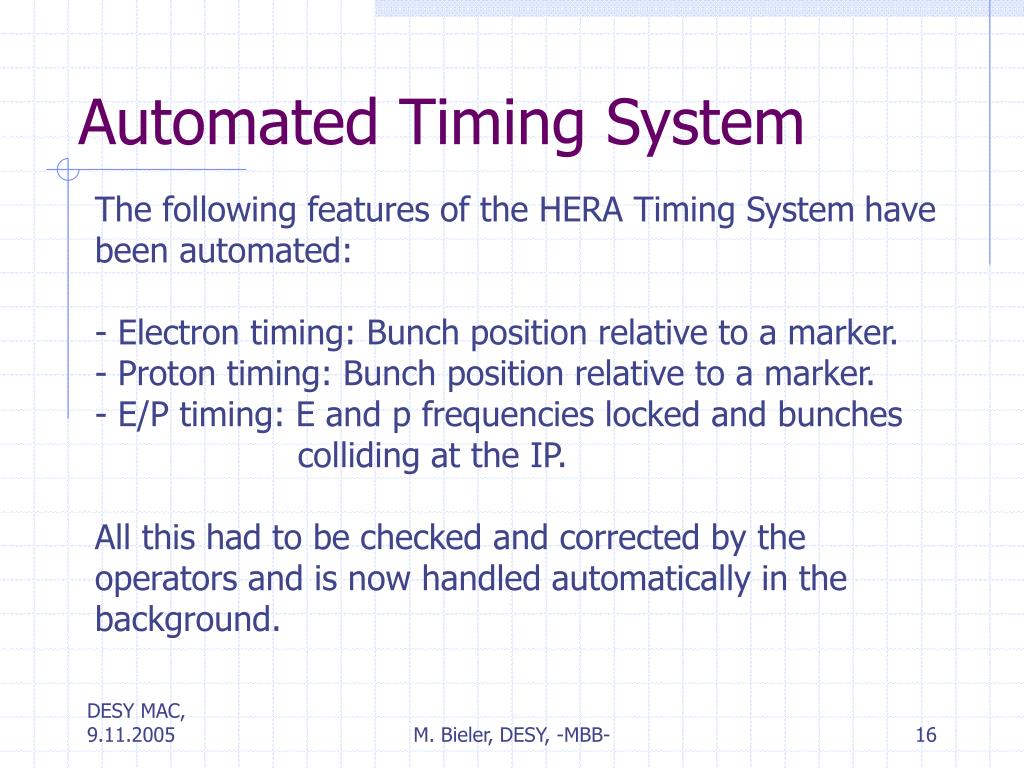 Automated Timing System

The following features of the HERA Timing System have been automated:

- Electron timing: Bunch position relative to a marker.
- Proton timing: Bunch position relative to a marker.
- E/P timing: E and p frequencies locked and bunches colliding at the IP.

All this had to be checked and corrected by the operators and is now handled automatically in the background.

DESY MAC, 9.11.2005

M. Bieler, DESY, -MBB-

16